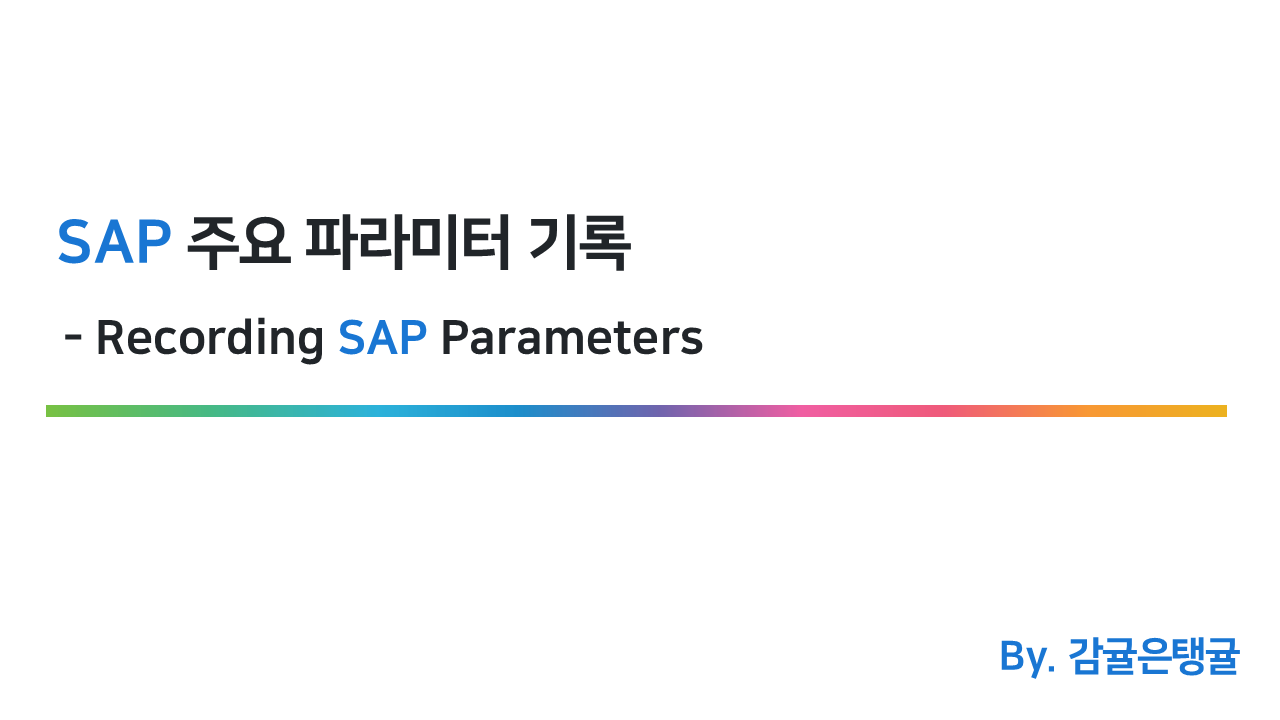 SAP 주요 파라미터 기록

- Recording SAP Parameters

By. 감귤은탱귤